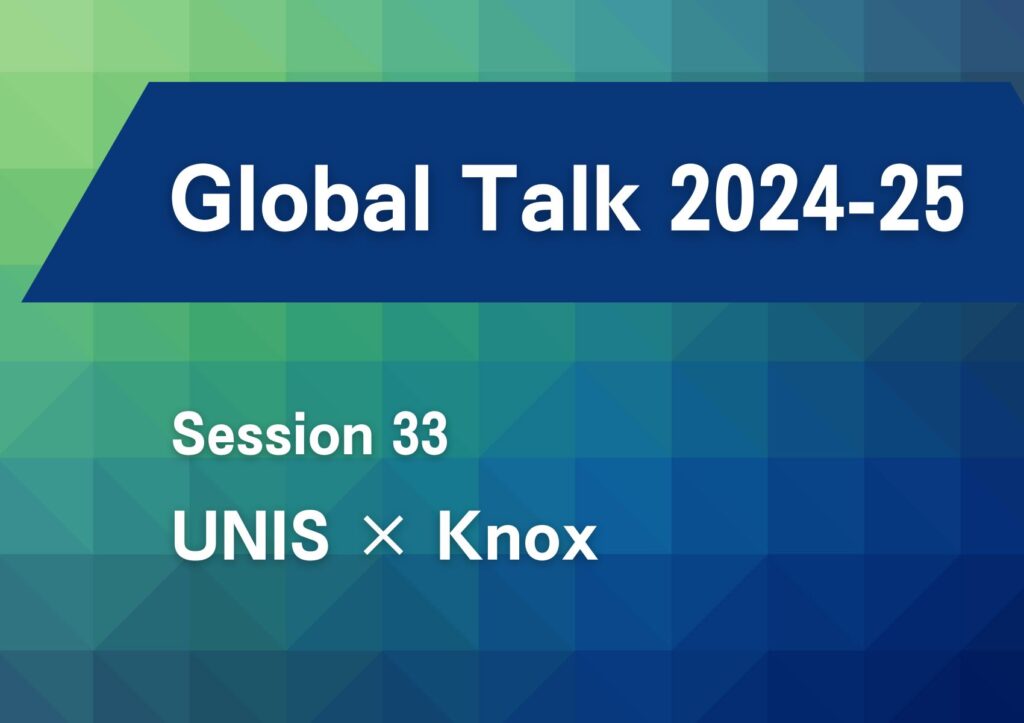 Global Talk 2024-25

Session 33

UNIS × Knox